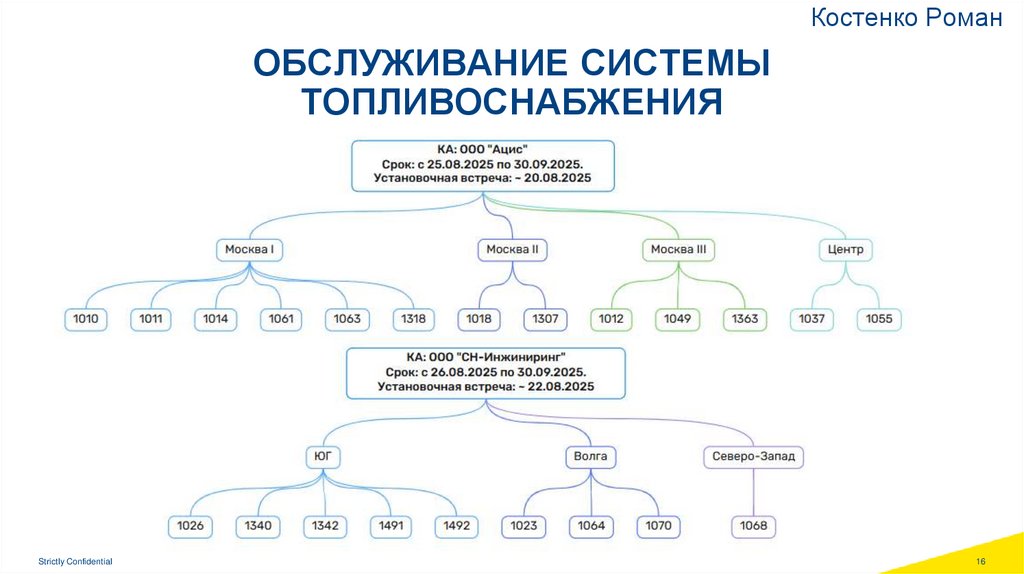 Костенко Роман

ОБСЛУЖИВАНИЕ СИСТЕМЫ ТОПЛИВОСНАБЖЕНИЯ

КА: ООО "Ацис"
Срок: с 25.08.2025 по 30.09.2025.
Установочная встреча: ~ 20.08.2025

Москва I
Москва II
Москва III
Центр

1010
1011
1014
1061
1063
1318
1018
1307
1012
1049
1363
1037
1055

КА: ООО "СН-Инжиниринг"
Срок: с 26.08.2025 по 30.09.2025.
Установочная встреча: ~ 22.08.2025

ЮГ
Волга
Северо-Запад

1026
1340
1342
1491
1492
1023
1064
1070
1068

Strictly Confidential

16